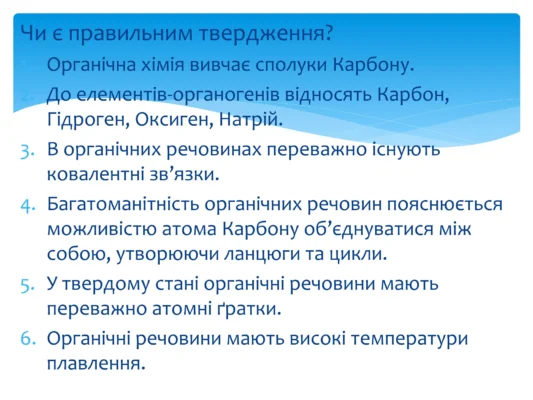 Чи є правильним твердження?

1. Органічна хімія вивчає сполуки Карбону.
2. До елементів-органогенів відносять Карбон, Гідроген, Оксиген, Натрій.
3. В органічних речовинах переважно існують ковалентні зв’язки.
4. Багатоманітність органічних речовин пояснюється можливістю атома Карбону об’єднуватися між собою, утворюючи ланцюги та цикли.
5. У твердому стані органічні речовини мають переважно атомні ґратки.
6. Органічні речовини мають високі температури плавлення.